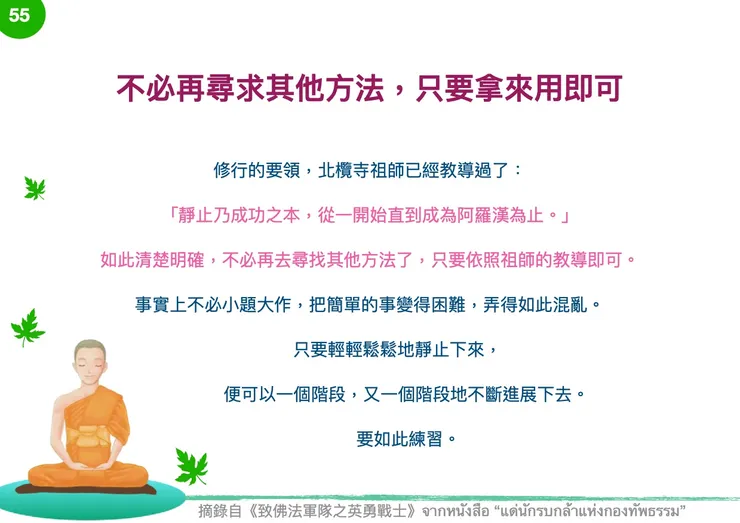 55

不必再尋求其他方法，只要拿來用即可

修行的要領，北欖寺祖師已經教導過了：

「靜止乃成功之本，從一開始直到成為阿羅漢為止。」

如此清楚明確，不必再去尋找其他方法了，只要依照祖師的教導即可。

事實上不必小題大作，把簡單的事變得困難，弄得如此混亂。

只要輕輕鬆鬆地靜止下來，

便可以一個階段，又一個階段地不斷進展下去。

要如此練習。

摘錄自《致佛法軍隊之英勇戰士》จากหนังสือ "แด่นักรบกล้าแห่งกองทัพธรรม"